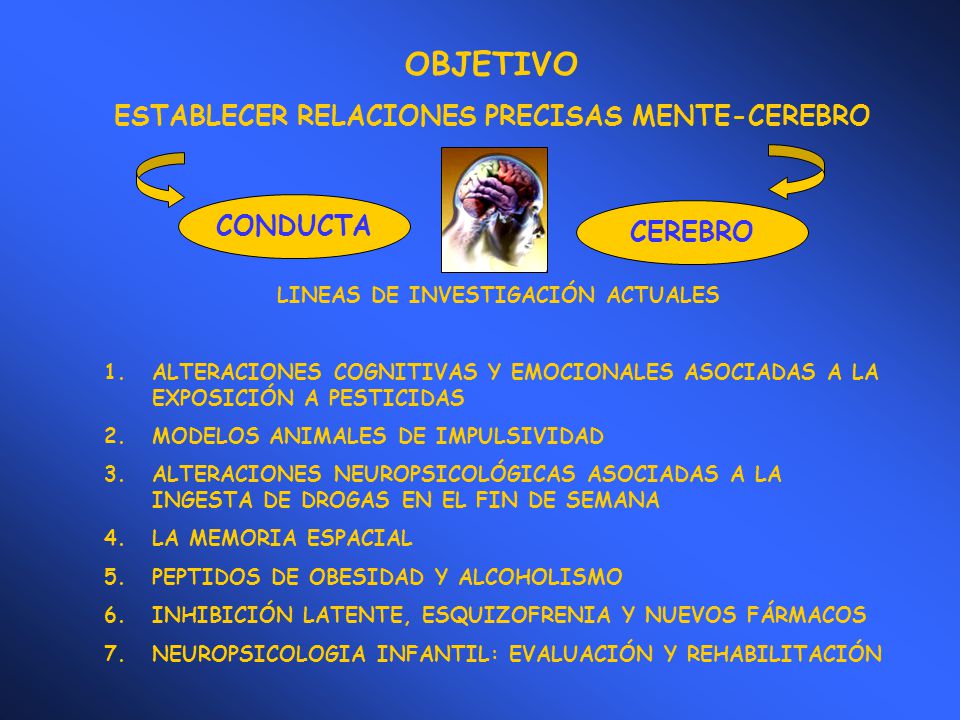 OBJETIVO

ESTABLECER RELACIONES PRECISAS MENTE-CEREBRO

CONDUCTA

CEREBRO

LINEAS DE INVESTIGACIÓN ACTUALES

1. ALTERACIONES COGNITIVAS Y EMOCIONALES ASOCIADAS A LA EXPOSICIÓN A PESTICIDAS
2. MODELOS ANIMALES DE IMPULSIVIDAD
3. ALTERACIONES NEUROPSICOLÓGICAS ASOCIADAS A LA INGESTA DE DROGAS EN EL FIN DE SEMANA
4. LA MEMORIA ESPACIAL
5. PEPTIDOS DE OBESIDAD Y ALCOHOLISMO
6. INHIBICIÓN LATENTE, ESQUIZOFRENIA Y NUEVOS FÁRMACOS
7. NEUROPSICOLOGIA INFANTIL: EVALUACIÓN Y REHABILITACIÓN